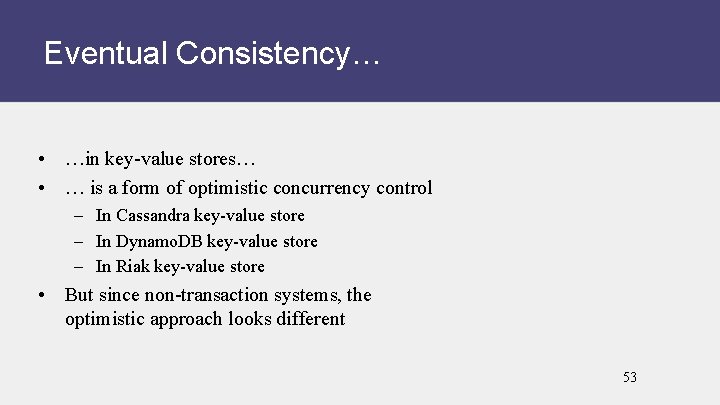 Eventual Consistency…

• …in key-value stores…
• … is a form of optimistic concurrency control
  – In Cassandra key-value store
  – In DynamoDB key-value store
  – In Riak key-value store
• But since non-transaction systems, the optimistic approach looks different

53